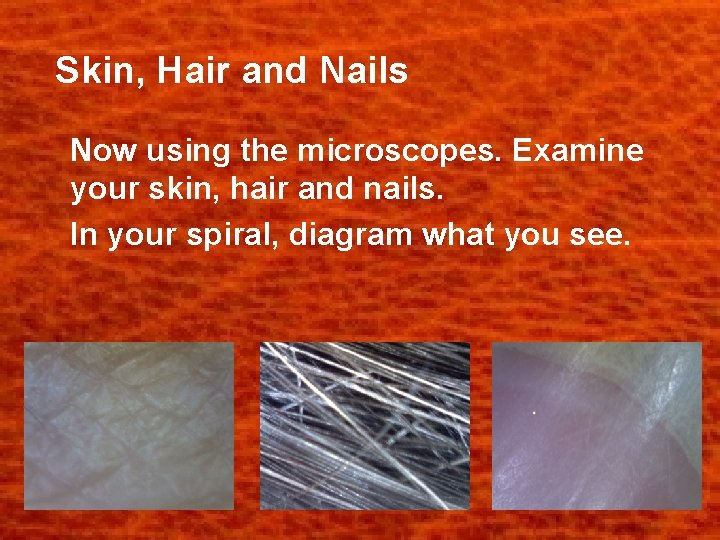 Skin, Hair and Nails

Now using the microscopes. Examine your skin, hair and nails.

In your spiral, diagram what you see.